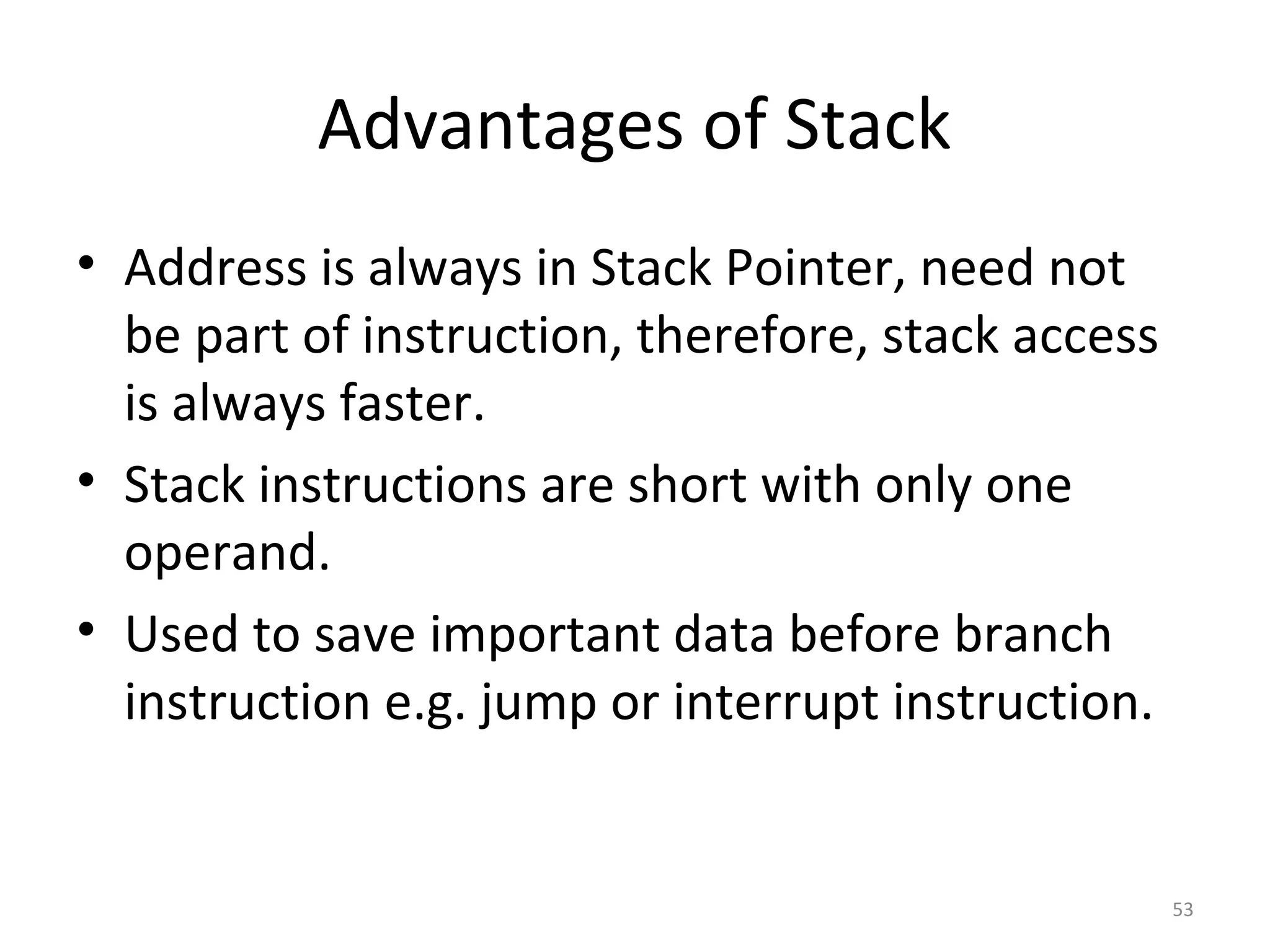 Advantages of Stack

• Address is always in Stack Pointer, need not be part of instruction, therefore, stack access is always faster.

• Stack instructions are short with only one operand.

• Used to save important data before branch instruction e.g. jump or interrupt instruction.

53